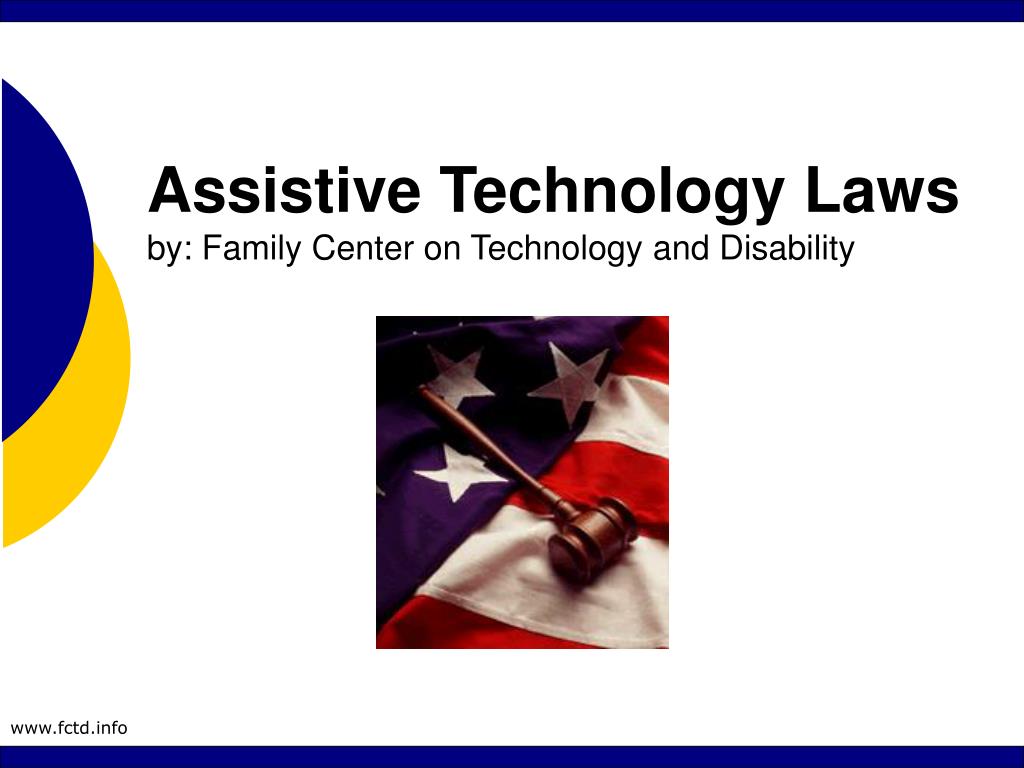 Assistive Technology Laws
by: Family Center on Technology and Disability

www.fctd.info